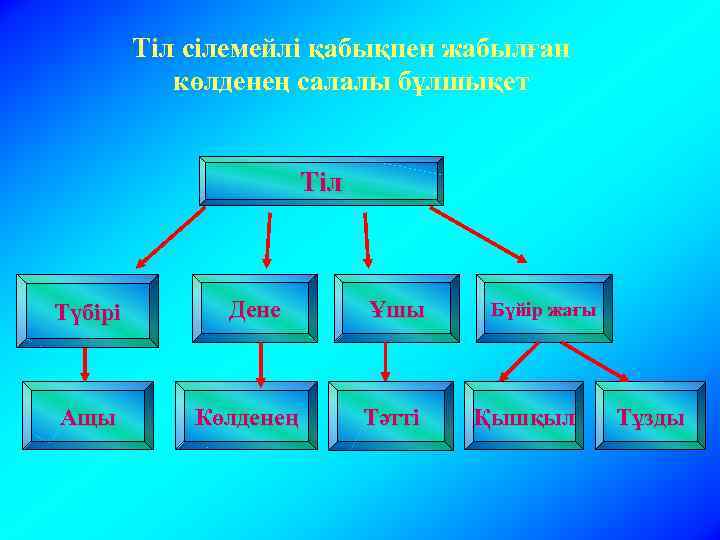 Тіл сілемейлі қабықпен жабылған көлденең салалы бұлшықет

Тіл

Түбірі

Дене

Ұшы

Бүйір жағы

Ащы

Көлденең

Тәтті

Қышқыл

Тұзды